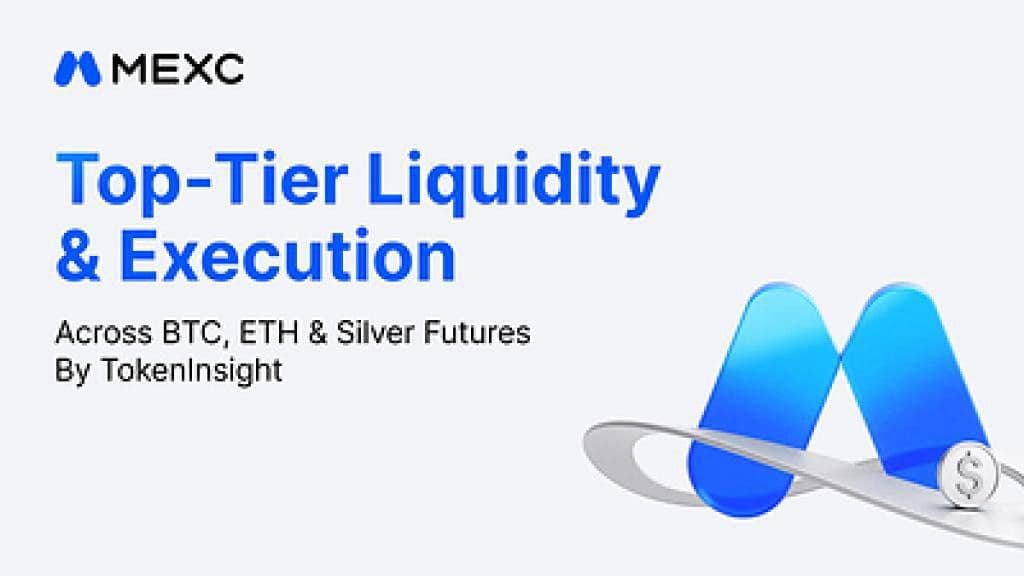 MEXC

Top-Tier Liquidity & Execution

Across BTC, ETH & Silver Futures
By TokenInsight

$